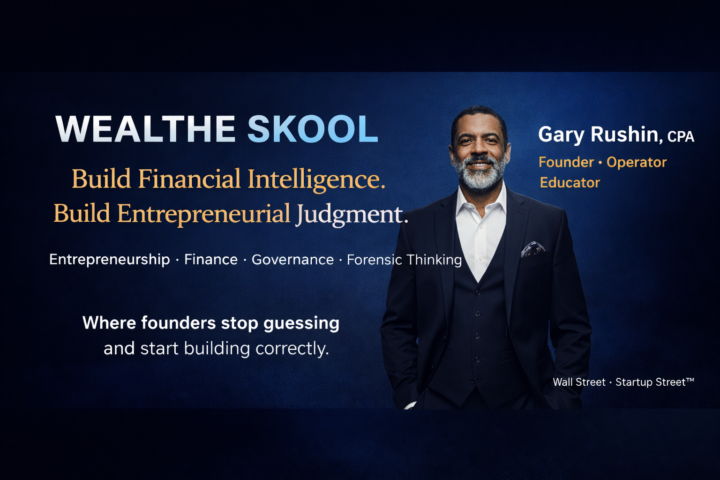 WEALTHE SKOOL

Build Financial Intelligence.
Build Entrepreneurial Judgment.

Entrepreneurship · Finance · Governance · Forensic Thinking

Where founders stop guessing
and start building correctly.

Gary Rushin, CPA
Founder • Operator
Educator

Wall Street · Startup Street™